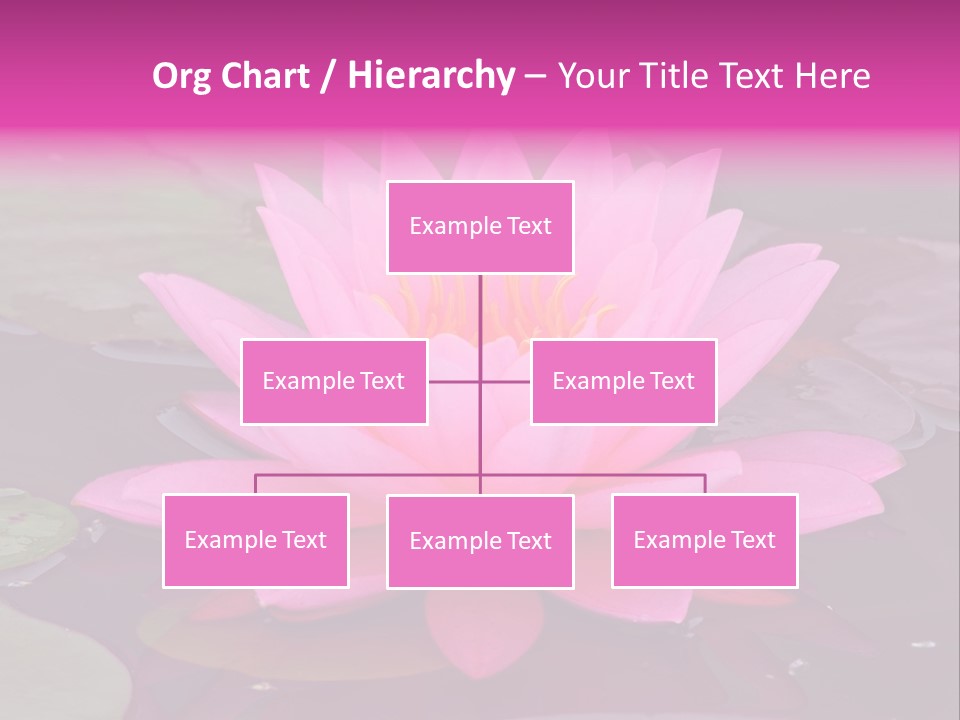 Org Chart / Hierarchy – Your Title Text Here

Example Text

Example Text

Example Text

Example Text

Example Text

Example Text